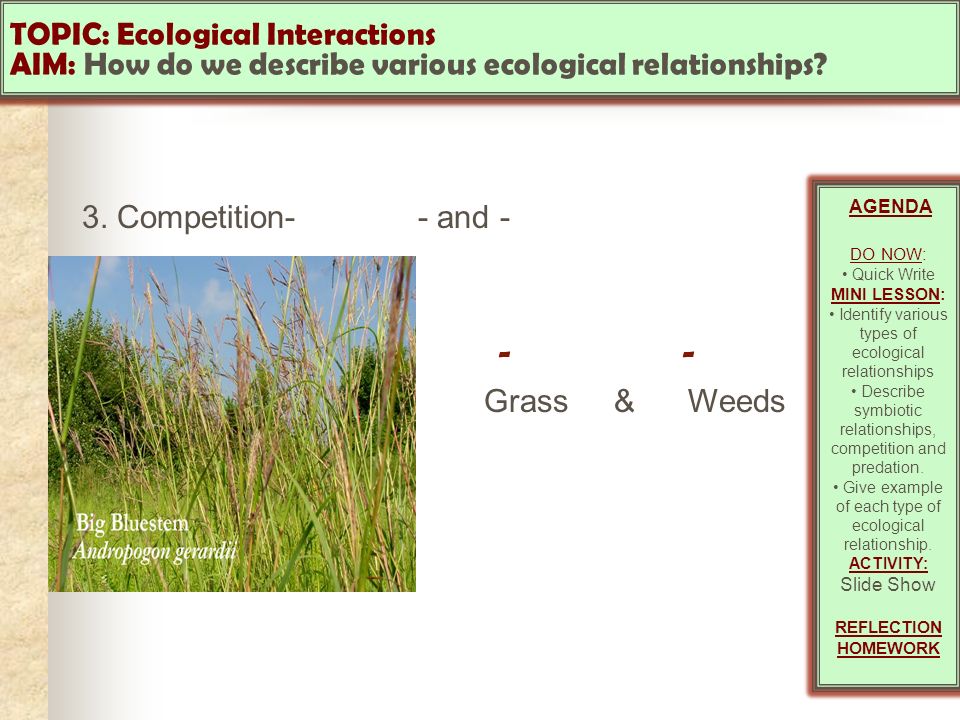 TOPIC: Ecological Interactions
AIM: How do we describe various ecological relationships?

3. Competition- - and -

Big Bluestem
Andropogon gerardii

- -
Grass & Weeds

AGENDA

DO NOW:
• Quick Write
MINI LESSON:
• Identify various types of ecological relationships
• Describe symbiotic relationships, competition and predation.
• Give example of each type of ecological relationship.
ACTIVITY:
Slide Show

REFLECTION
HOMEWORK